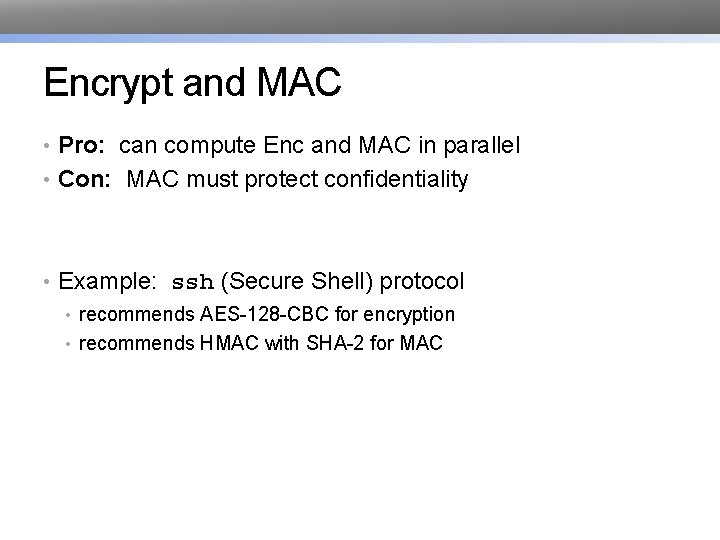 Encrypt and MAC

• Pro: can compute Enc and MAC in parallel
• Con: MAC must protect confidentiality

• Example: ssh (Secure Shell) protocol
• recommends AES-128-CBC for encryption
• recommends HMAC with SHA-2 for MAC